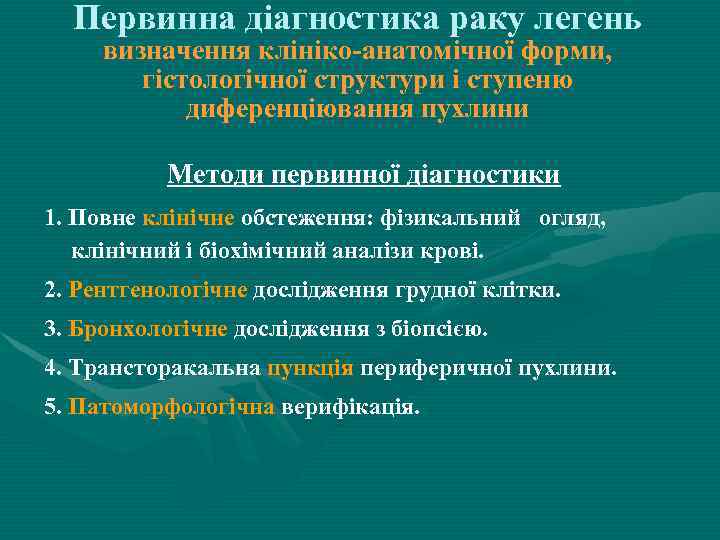 Первинна діагностика раку легень
визначення клініко-анатомічної форми, гістологічної структури і ступеню диференціювання пухлини

Методи первинної діагностики

1. Повне клінічне обстеження: фізикальний огляд, клінічний і біохімічний аналізи крові.

2. Рентгенологічне дослідження грудної клітки.

3. Бронхологічне дослідження з біопсією.

4. Трансторакальна пункція периферичної пухлини.

5. Патоморфологічна верифікація.